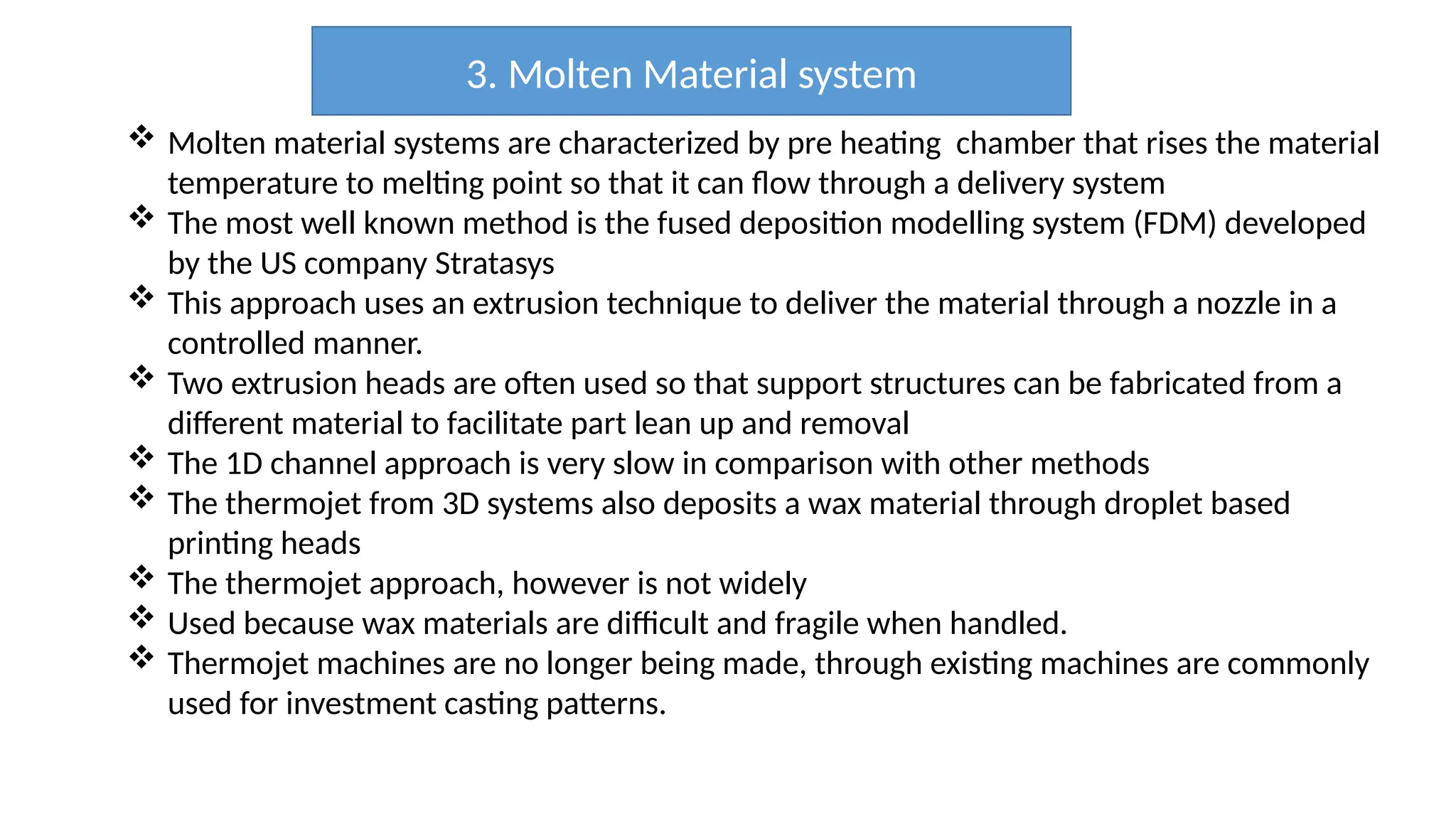 3. Molten Material system

❖ Molten material systems are characterized by pre heating chamber that rises the material temperature to melting point so that it can flow through a delivery system

❖ The most well known method is the fused deposition modelling system (FDM) developed by the US company Stratasys

❖ This approach uses an extrusion technique to deliver the material through a nozzle in a controlled manner.

❖ Two extrusion heads are often used so that support structures can be fabricated from a different material to facilitate part lean up and removal

❖ The 1D channel approach is very slow in comparison with other methods

❖ The thermojet from 3D systems also deposits a wax material through droplet based printing heads

❖ The thermojet approach, however is not widely

❖ Used because wax materials are difficult and fragile when handled.

❖ Thermojet machines are no longer being made, through existing machines are commonly used for investment casting patterns.